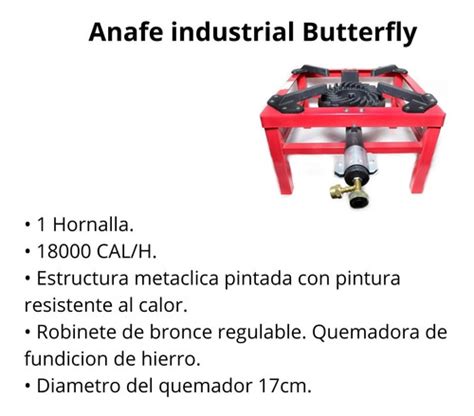 Anafe industrial Butterfly

• 1 Hornalla.
• 18000 CAL/H.
• Estructura metaclica pintada con pintura resistente al calor.
• Robinete de bronce regulable. Quemadora de fundicion de hierro.
• Diametro del quemador 17cm.